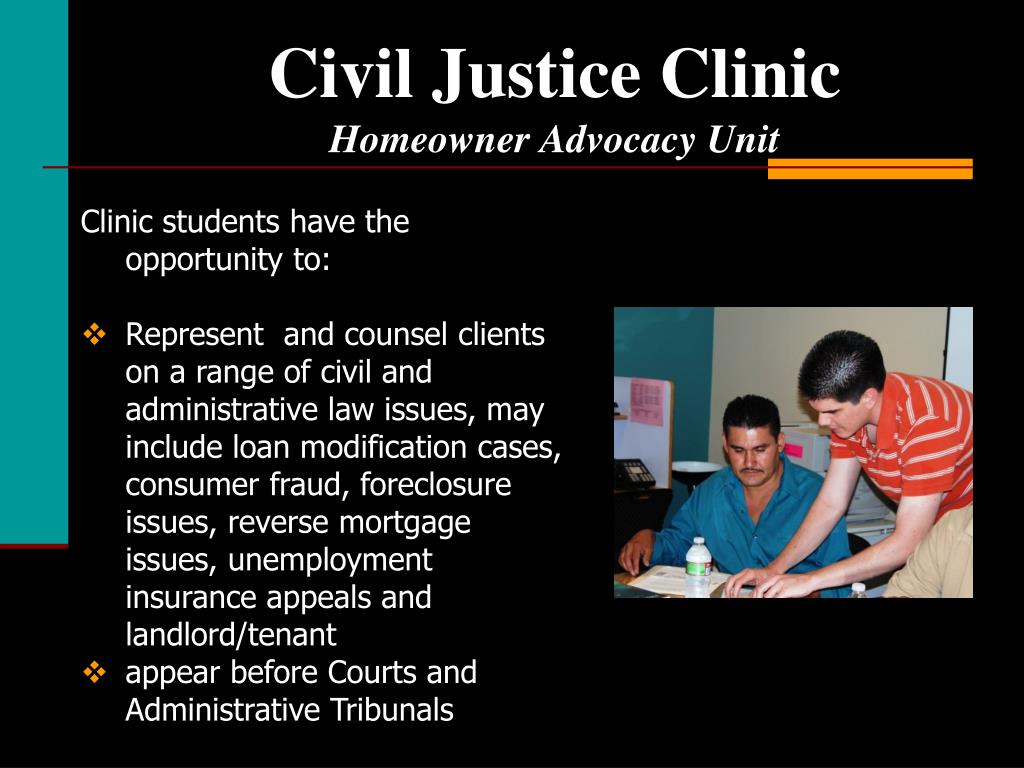 Civil Justice Clinic
Homeowner Advocacy Unit

Clinic students have the opportunity to:

❖ Represent and counsel clients on a range of civil and administrative law issues, may include loan modification cases, consumer fraud, foreclosure issues, reverse mortgage issues, unemployment insurance appeals and landlord/tenant
❖ appear before Courts and Administrative Tribunals